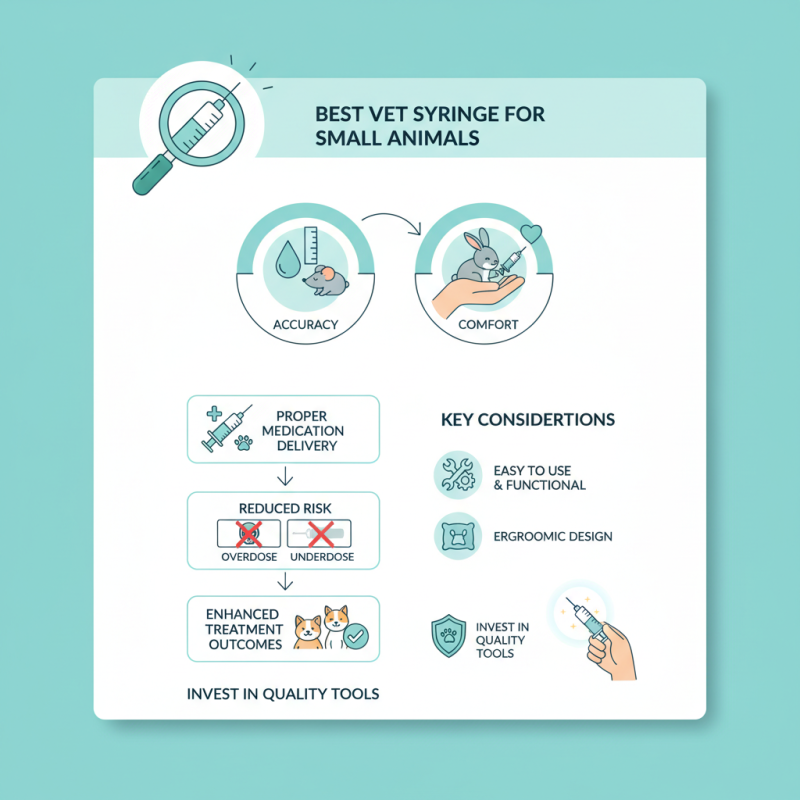 BEST VET SYRINGE FOR SMALL ANIMALS

ACCURACY

COMFORT

PROPER MEDICATION DELIVERY

REDUCED RISK

OVERDOSE

UNDERDOSE

ENHANCED TREATMENT OUTCOMES

INVEST IN QUALITY TOOLS

KEY CONSIDERTIONS

EASY TO USE & FUNCTIONAL

ERGROOMIC DESIGN

INVEST IN QUALITY TOOLS